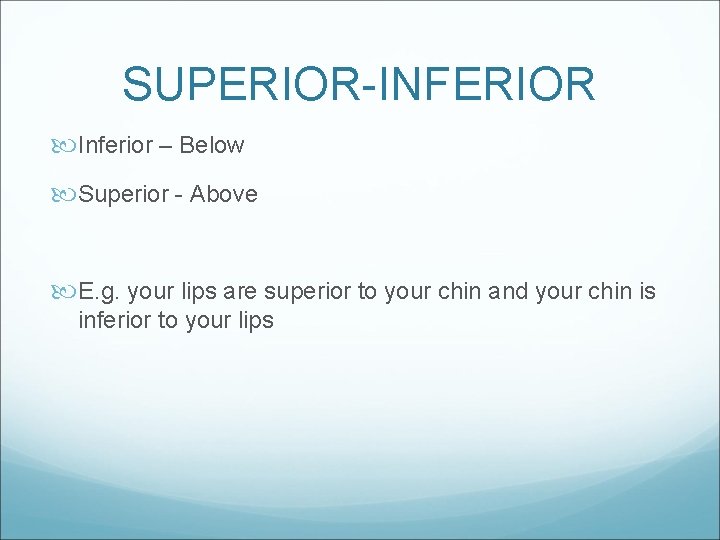 SUPERIOR-INFERIOR

Inferior – Below

Superior - Above

E.g. your lips are superior to your chin and your chin is inferior to your lips